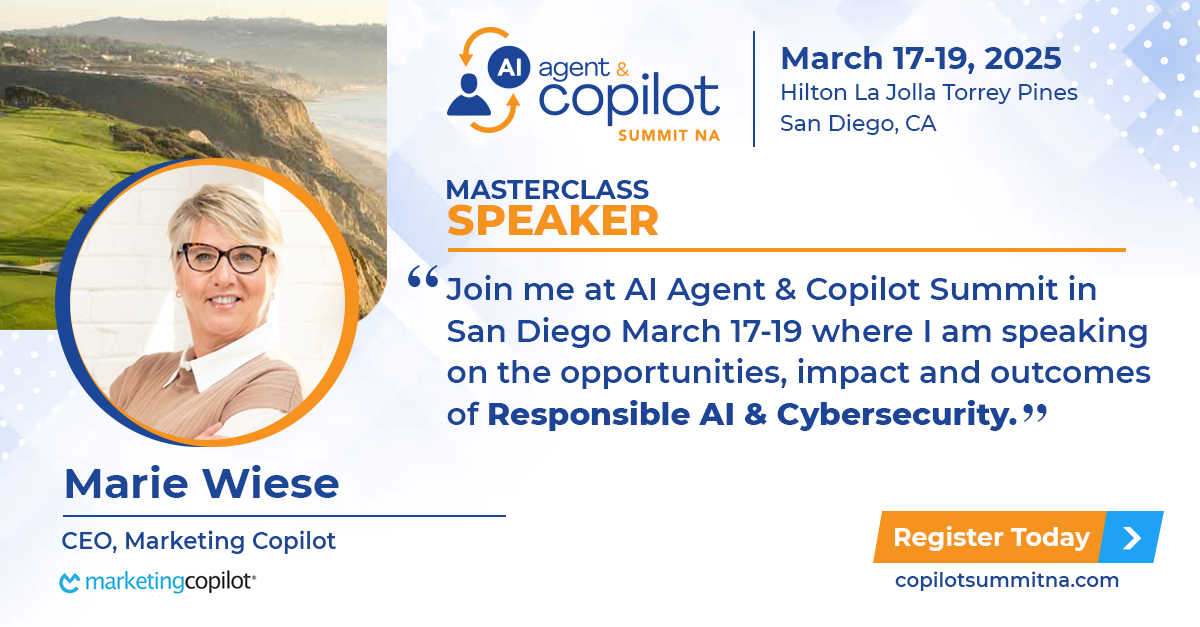 AI agent & copilot SUMMIT NA

March 17-19, 2025
Hilton La Jolla Torrey Pines
San Diego, CA

MASTERCLASS
SPEAKER

“Join me at AI Agent & Copilot Summit in San Diego March 17-19 where I am speaking on the opportunities, impact and outcomes of Responsible AI & Cybersecurity.”

Marie Wiese
CEO, Marketing Copilot

marketingcopilot®

Register Today

copilotsummitna.com